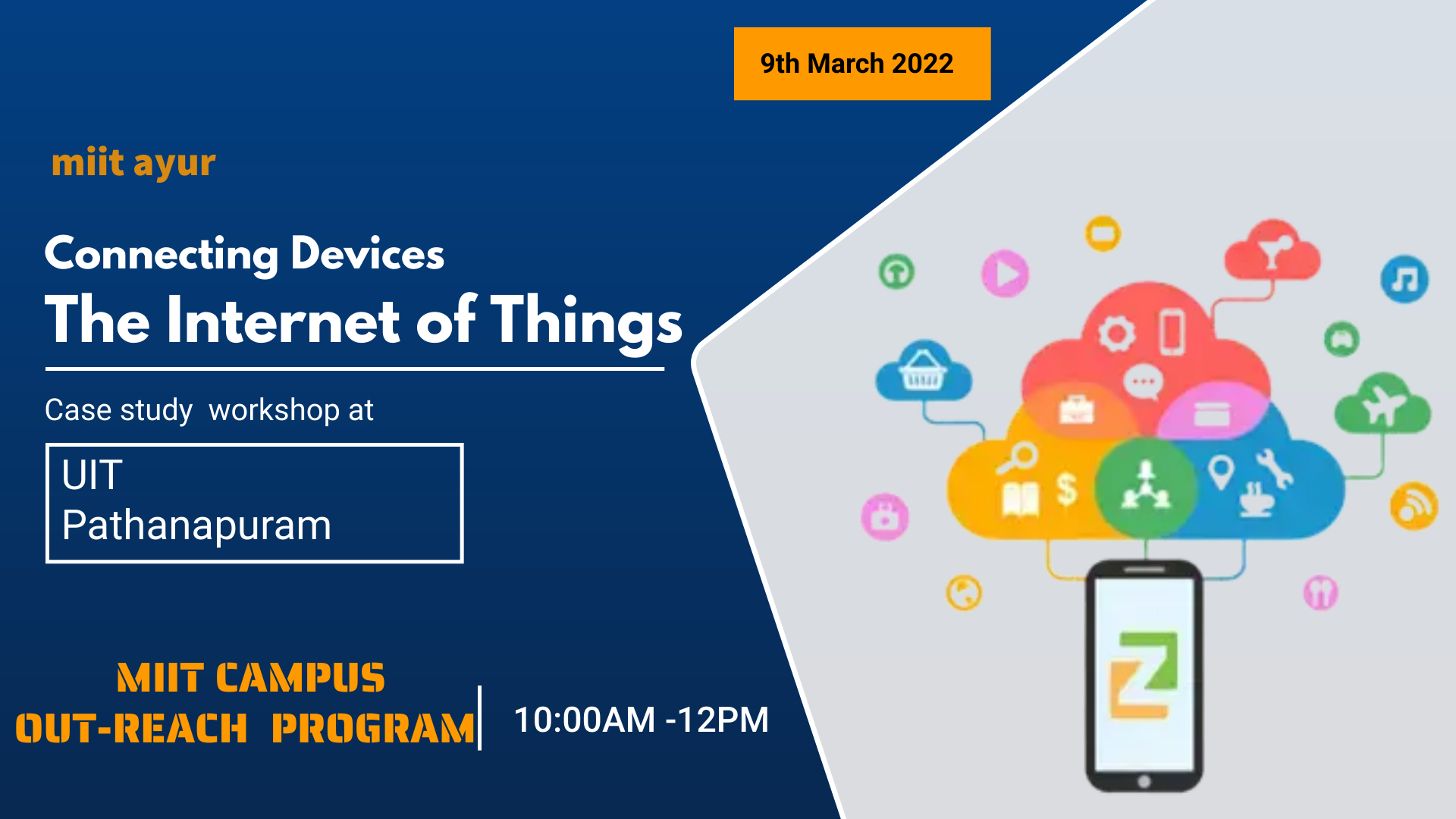 9th March 2022

miit ayur

Connecting Devices
The Internet of Things

Case study workshop at

UIT
Pathanapuram

MIIT CAMPUS
OUT-REACH PROGRAM

10:00AM -12PM